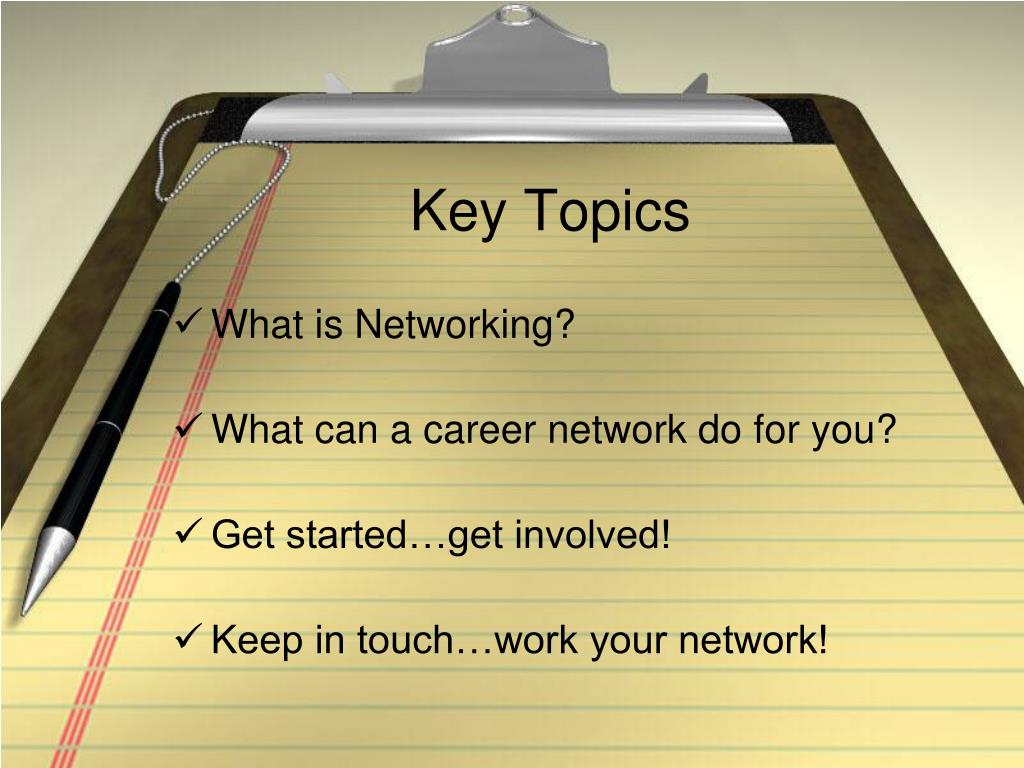 Key Topics

✓ What is Networking?

✓ What can a career network do for you?

✓ Get started…get involved!

✓ Keep in touch…work your network!